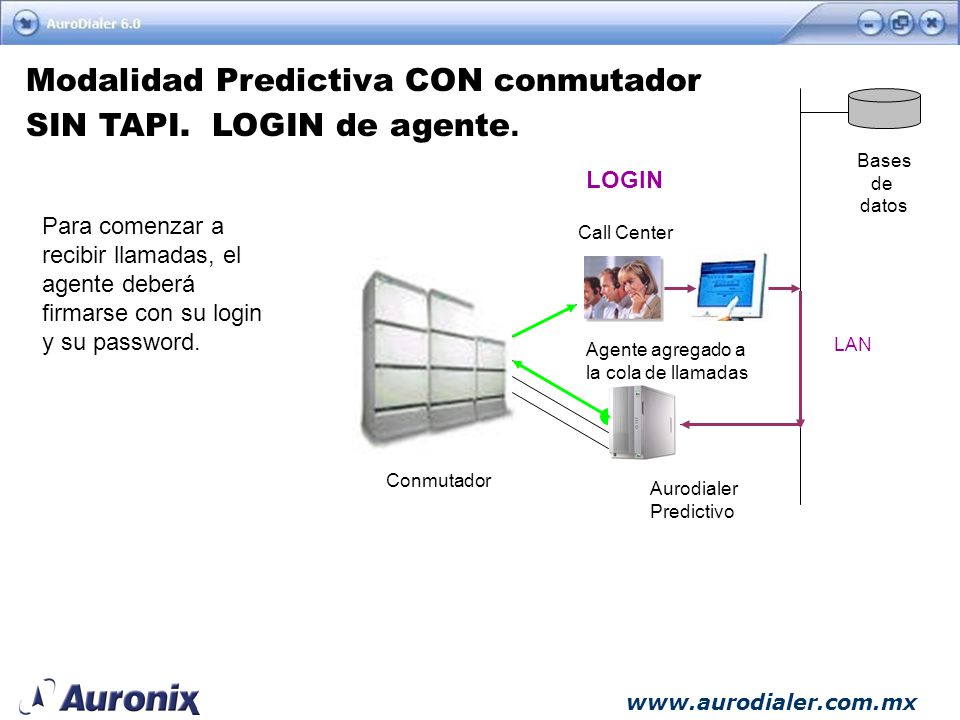 AuroDialer 6.0

Modalidad Predictiva CON conmutador SIN TAPI. LOGIN de agente.

Para comenzar a recibir llamadas, el agente deberá firmarse con su login y su password.

LOGIN

Call Center

Bases de datos

LAN

Agente agregado a la cola de llamadas

Conmutador

Aurodialer Predictivo

Auronix

www.aurodialer.com.mx